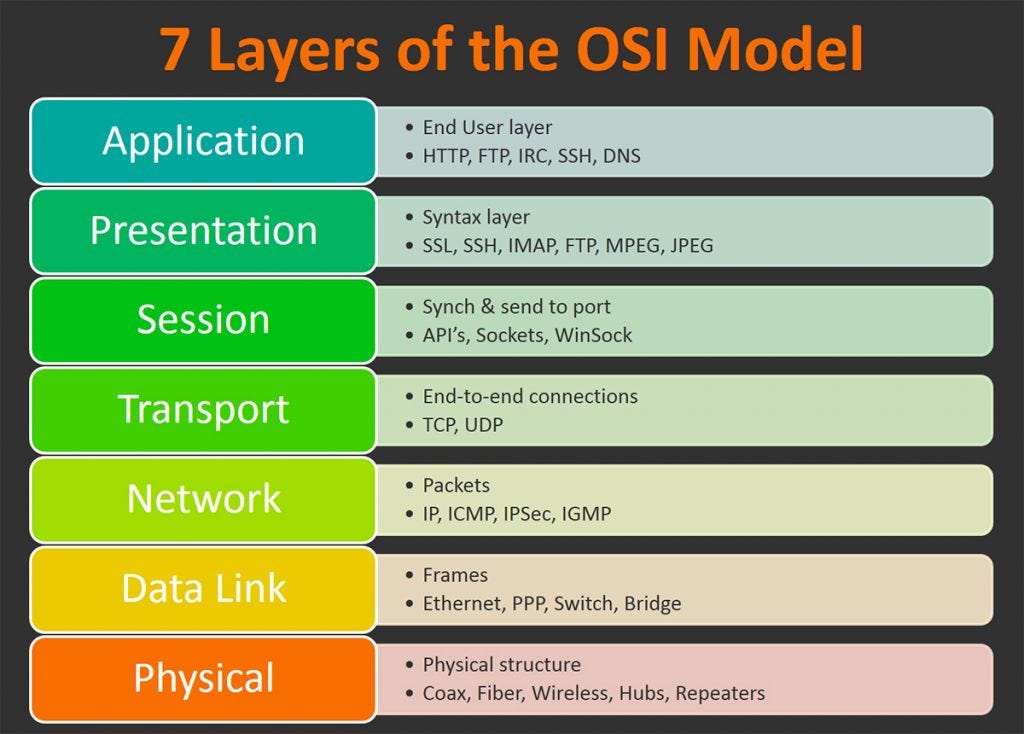 7 Layers of the OSI Model

Application
• End User layer
• HTTP, FTP, IRC, SSH, DNS

Presentation
• Syntax layer
• SSL, SSH, IMAP, FTP, MPEG, JPEG

Session
• Synch & send to port
• API's, Sockets, WinSock

Transport
• End-to-end connections
• TCP, UDP

Network
• Packets
• IP, ICMP, IPSec, IGMP

Data Link
• Frames
• Ethernet, PPP, Switch, Bridge

Physical
• Physical structure
• Coax, Fiber, Wireless, Hubs, Repeaters